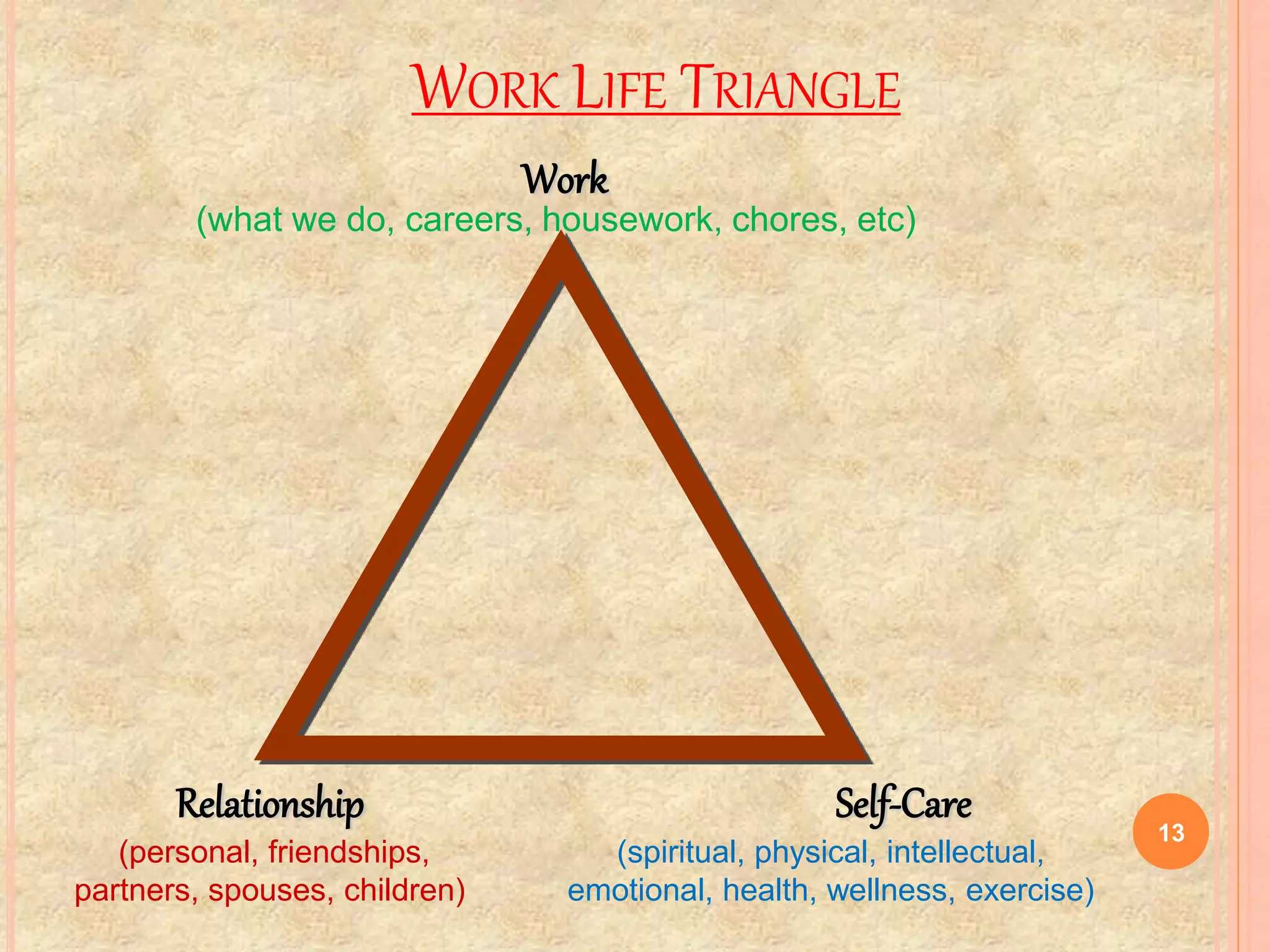 WORK LIFE TRIANGLE

Work
(what we do, careers, housework, chores, etc)

Relationship
(personal, friendships, partners, spouses, children)

Self-Care
(spiritual, physical, intellectual, emotional, health, wellness, exercise)

13